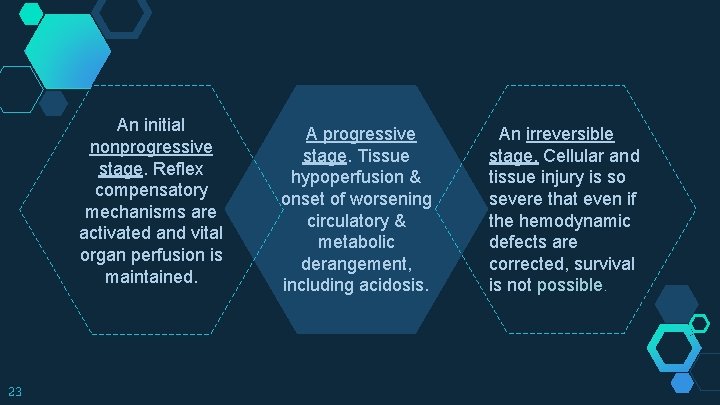 An initial nonprogressive stage. Reflex compensatory mechanisms are activated and vital organ perfusion is maintained.

A progressive stage. Tissue hypoperfusion & onset of worsening circulatory & metabolic derangement, including acidosis.

An irreversible stage. Cellular and tissue injury is so severe that even if the hemodynamic defects are corrected, survival is not possible.

23